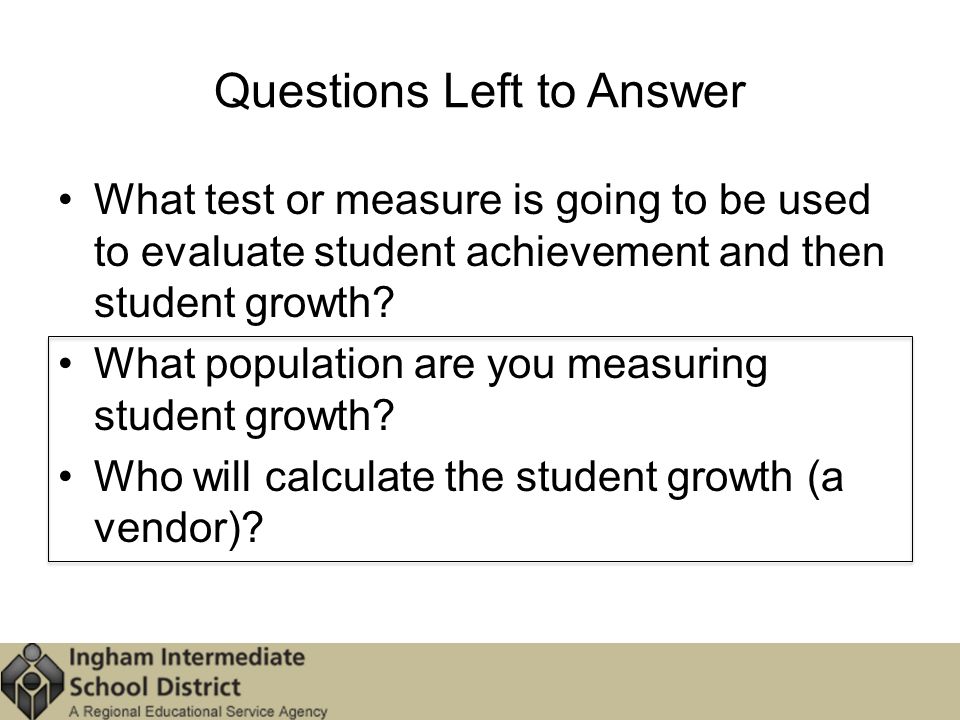 Questions Left to Answer

• What test or measure is going to be used to evaluate student achievement and then student growth?

• What population are you measuring student growth?

• Who will calculate the student growth (a vendor)?

Ingham Intermediate School District
A Regional Educational Service Agency